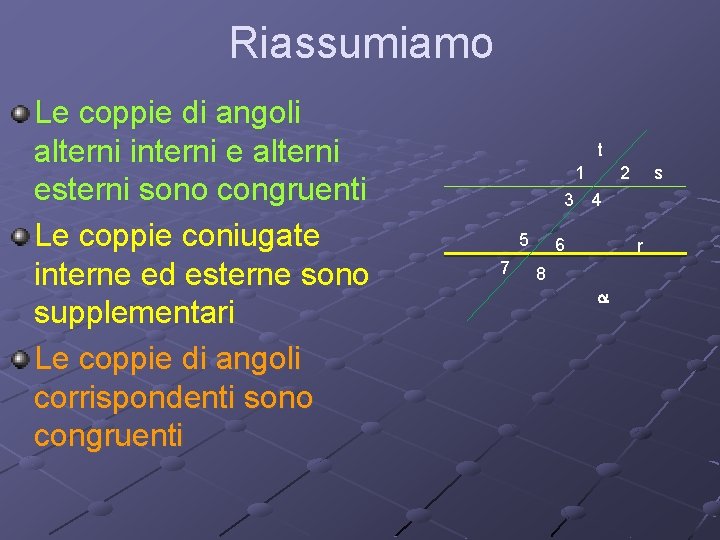 Riassumiamo

Le coppie di angoli alterni interni e alterni esterni sono congruenti

Le coppie coniugate interne ed esterne sono supplementari

Le coppie di angoli corrispondenti sono congruenti

t
1
2
s
3
4
5
6
r
7
8
$\alpha$